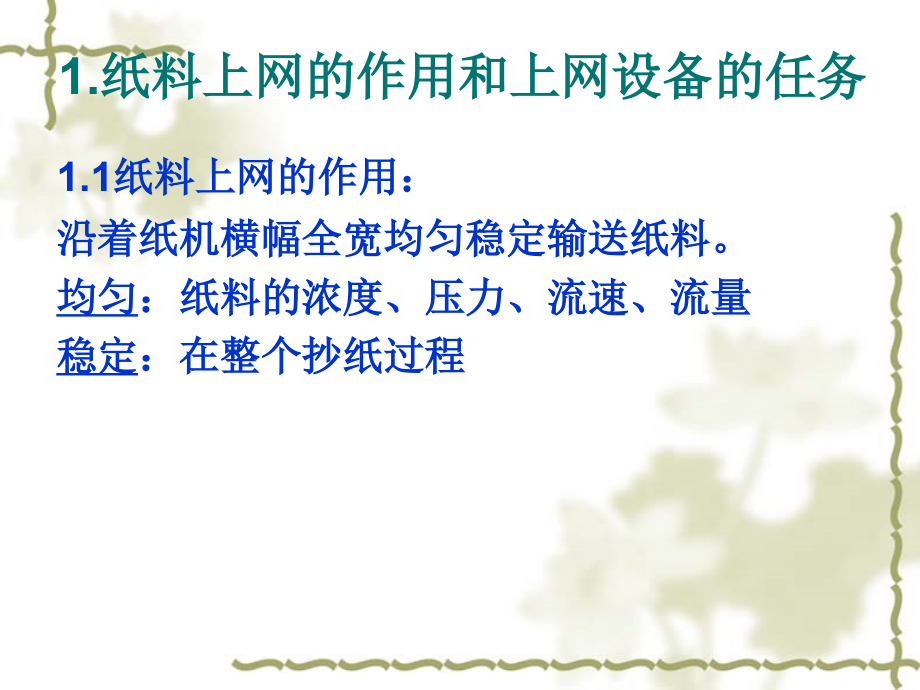 1.纸料上网的作用和上网设备的任务

1.1纸料上网的作用：

沿着纸机横幅全宽均匀稳定输送纸料。

均匀：纸料的浓度、压力、流速、流量

稳定：在整个抄纸过程